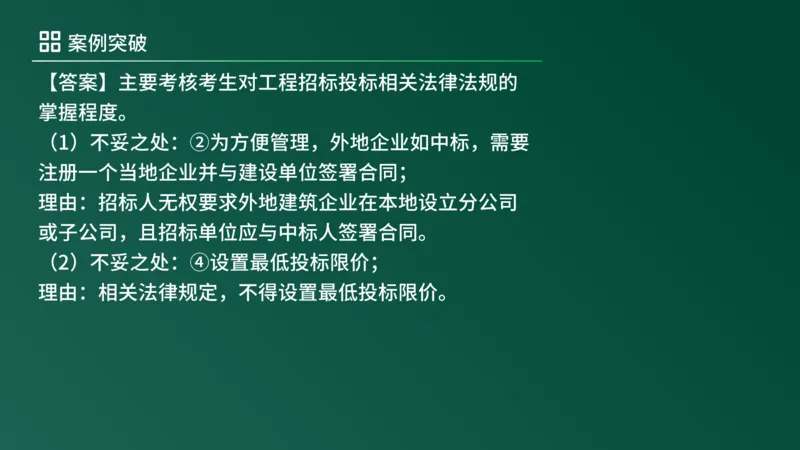 案例突破

【答案】主要考核考生对工程招标投标相关法律法规的掌握程度。

（1）不妥之处：②为方便管理，外地企业如中标，需要注册一个当地企业并与建设单位签署合同；
理由：招标人无权要求外地建筑企业在本地设立分公司或子公司，且招标单位应与中标人签署合同。

（2）不妥之处：④设置最低投标限价；
理由：相关法律规定，不得设置最低投标限价。